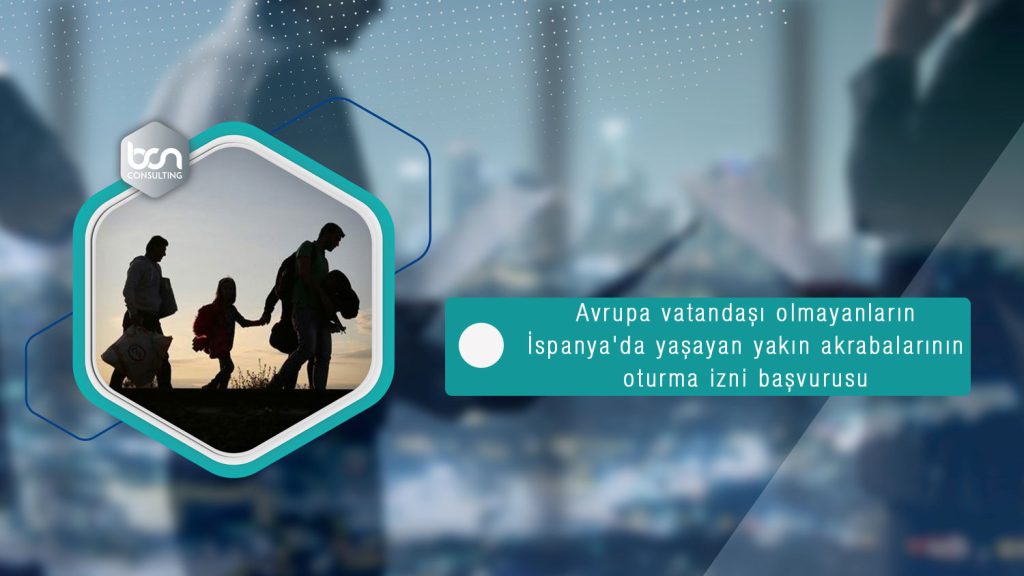 bcn
CONSULTING

Avrupa vatandaşı olmayanların İspanya'da yaşayan yakın akrabalarının oturma izni başvurusu